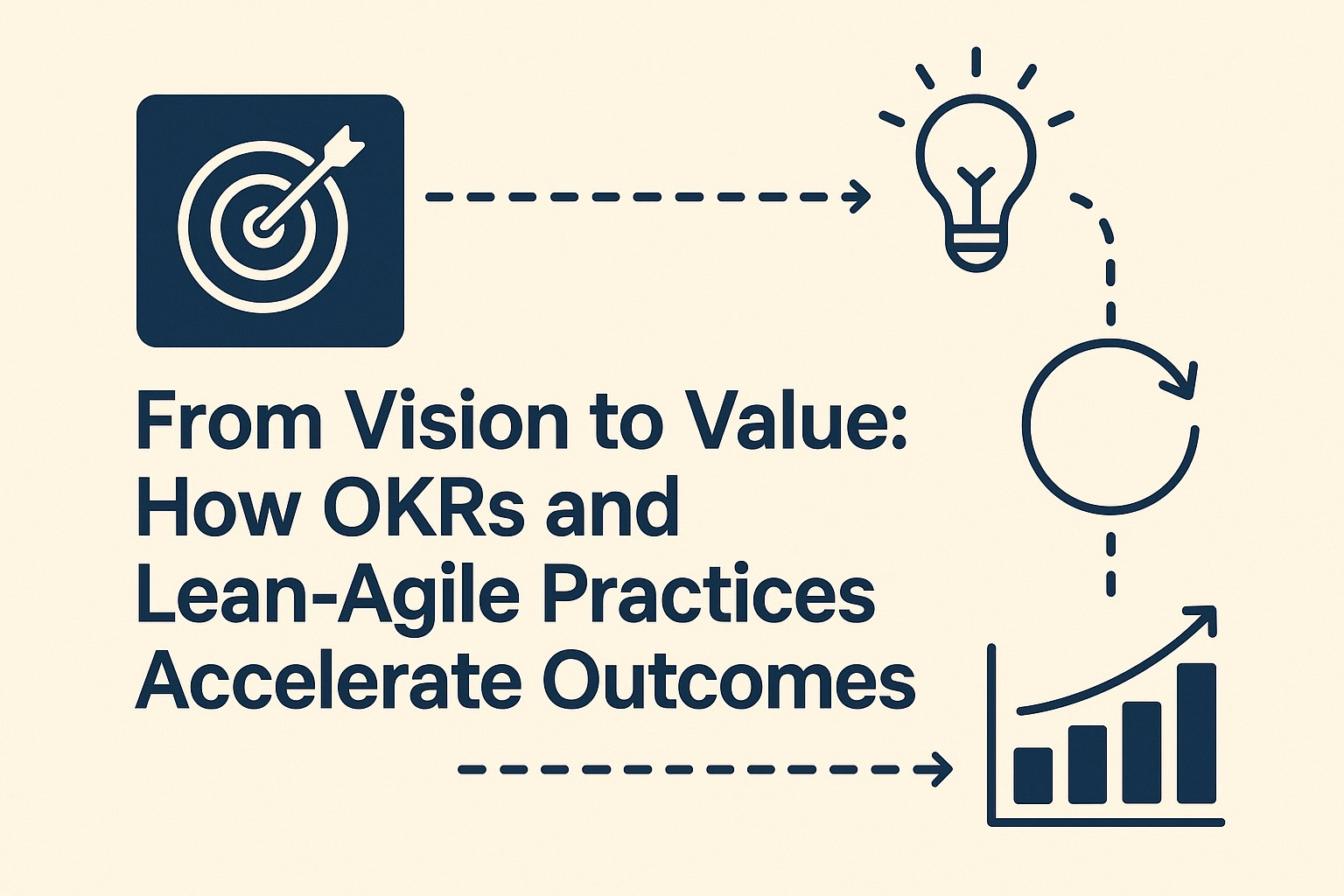 From Vision to Value: How OKRs and Lean-Agile Practices Accelerate Outcomes